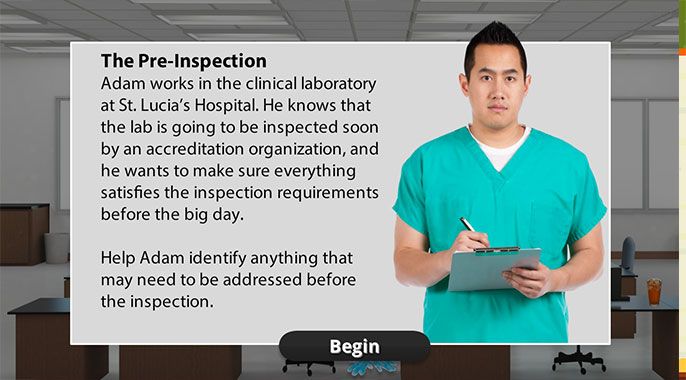 The Pre-Inspection

Adam works in the clinical laboratory at St. Lucia's Hospital. He knows that the lab is going to be inspected soon by an accreditation organization, and he wants to make sure everything satisfies the inspection requirements before the big day.

Help Adam identify anything that may need to be addressed before the inspection.

Begin